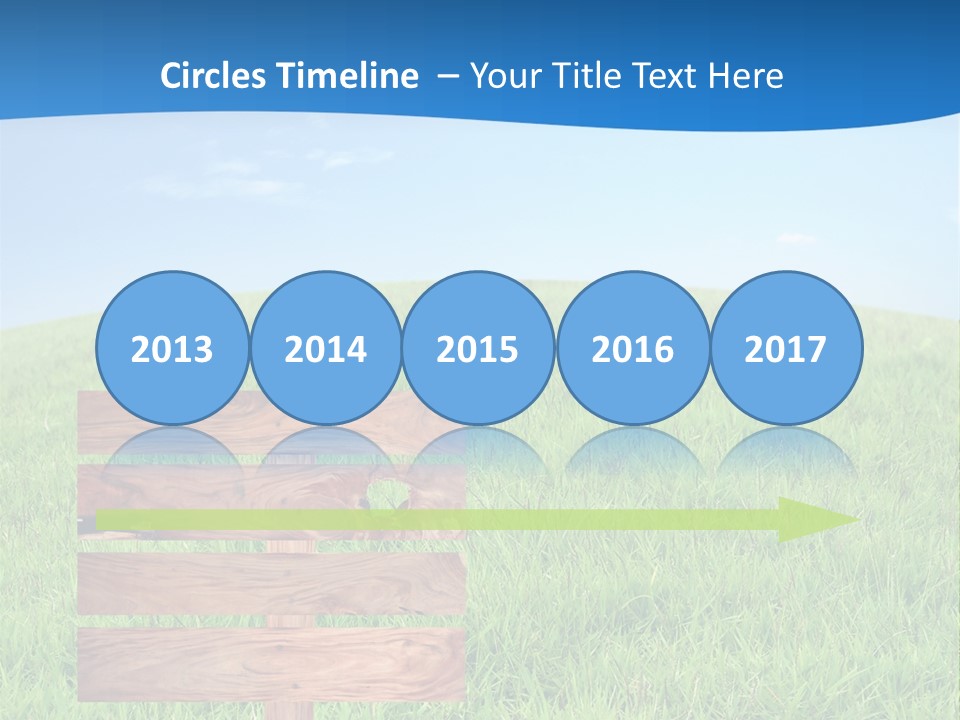 Circles Timeline – Your Title Text Here

2013

2014

2015

2016

2017